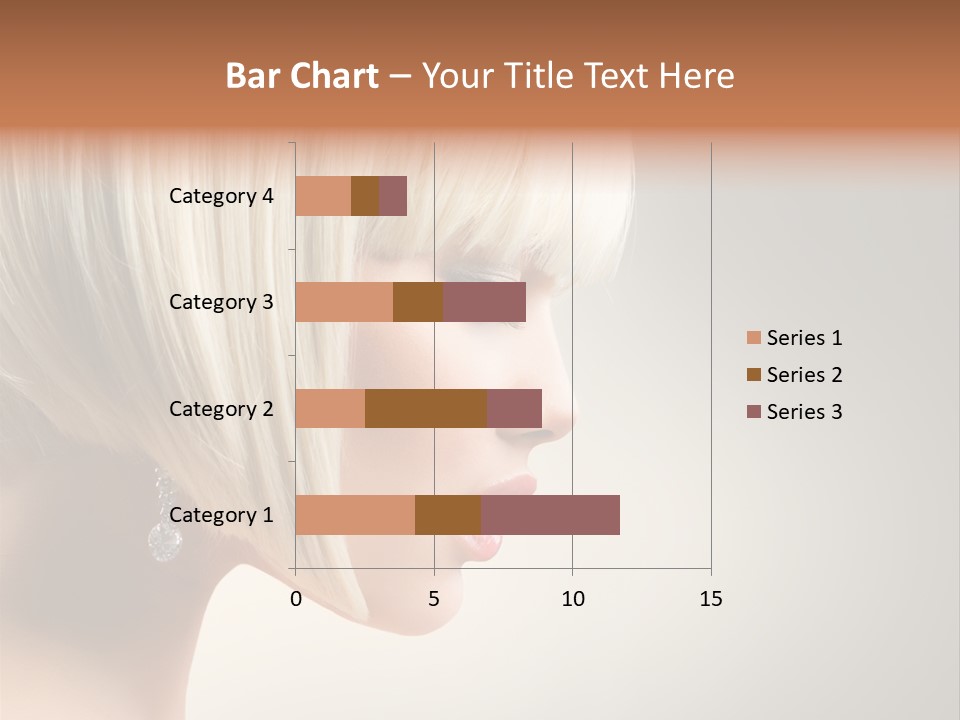 Bar Chart – Your Title Text Here

Category 4
Category 3
Category 2
Category 1

0
5
10
15

Series 1
Series 2
Series 3